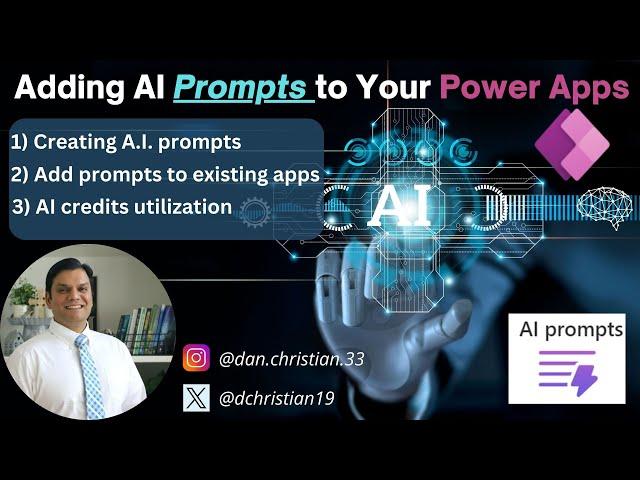 Adding AI Prompts to Your Power Apps

1) Creating A.I. prompts
2) Add prompts to existing apps
3) AI credits utilization

AI

AI prompts

@dan.christian.33

@dchristian19